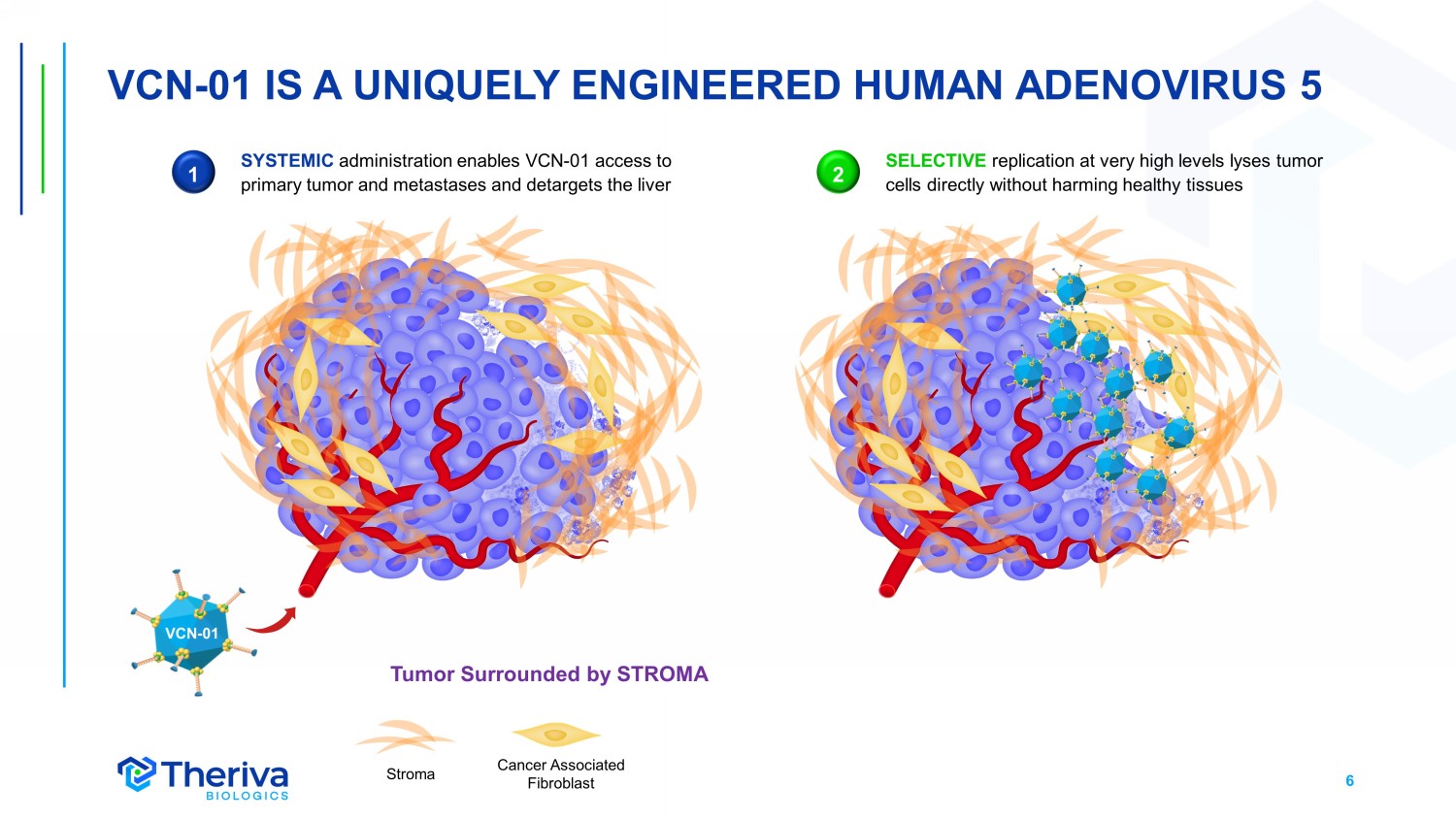 VCN-01 IS A UNIQUELY ENGINEERED HUMAN ADENOVIRUS 5

1 SYSTEMIC administration enables VCN-01 access to primary tumor and metastases and detargets the liver

2 SELECTIVE replication at very high levels lyses tumor cells directly without harming healthy tissues

VCN-01

Tumor Surrounded by STROMA

Stroma

Cancer Associated Fibroblast

Theriva BIOLOGICS

6